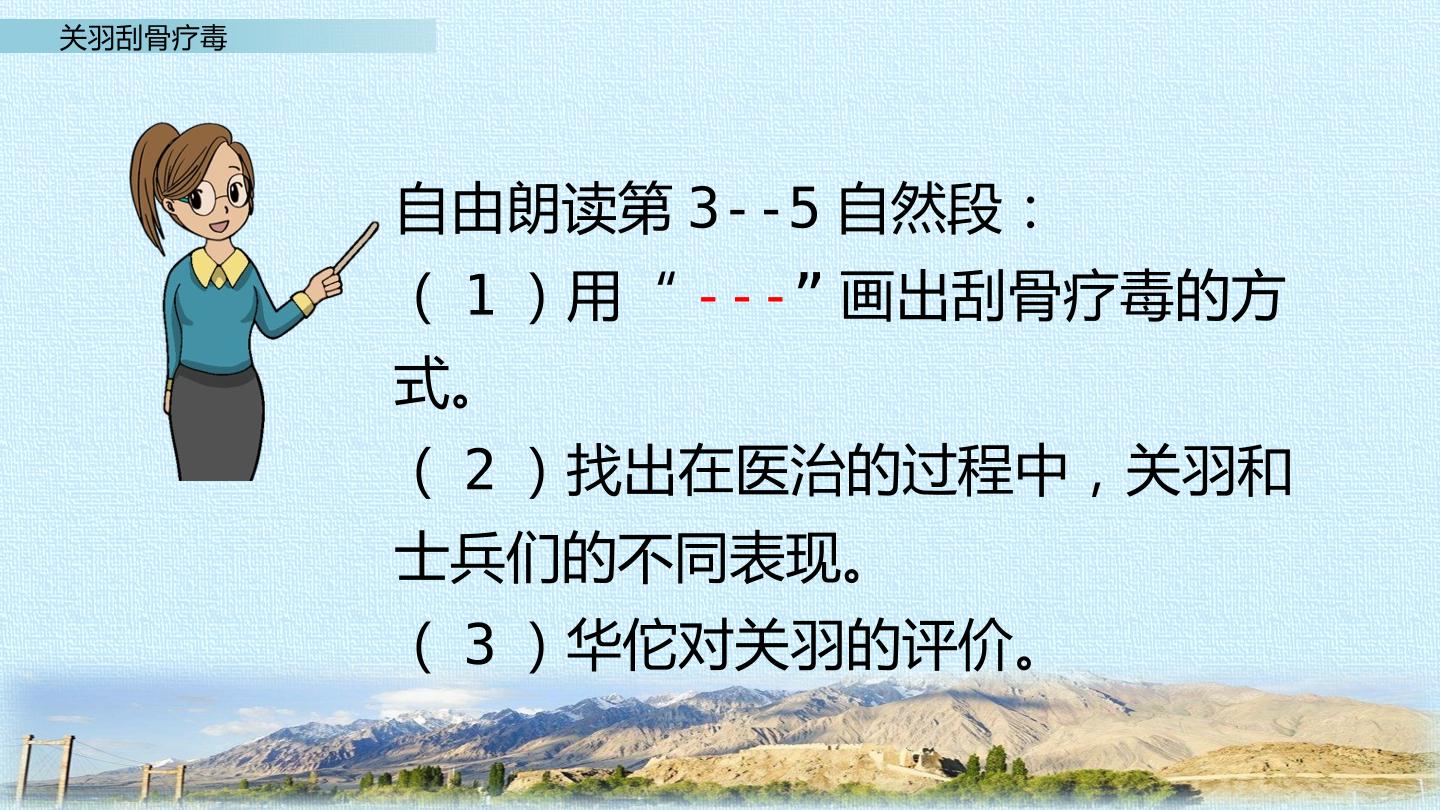 关羽刮骨疗毒

自由朗读第3--5自然段：
（1）用“---”画出刮骨疗毒的方式。
（2）找出在医治的过程中，关羽和士兵们的不同表现。
（3）华佗对关羽的评价。